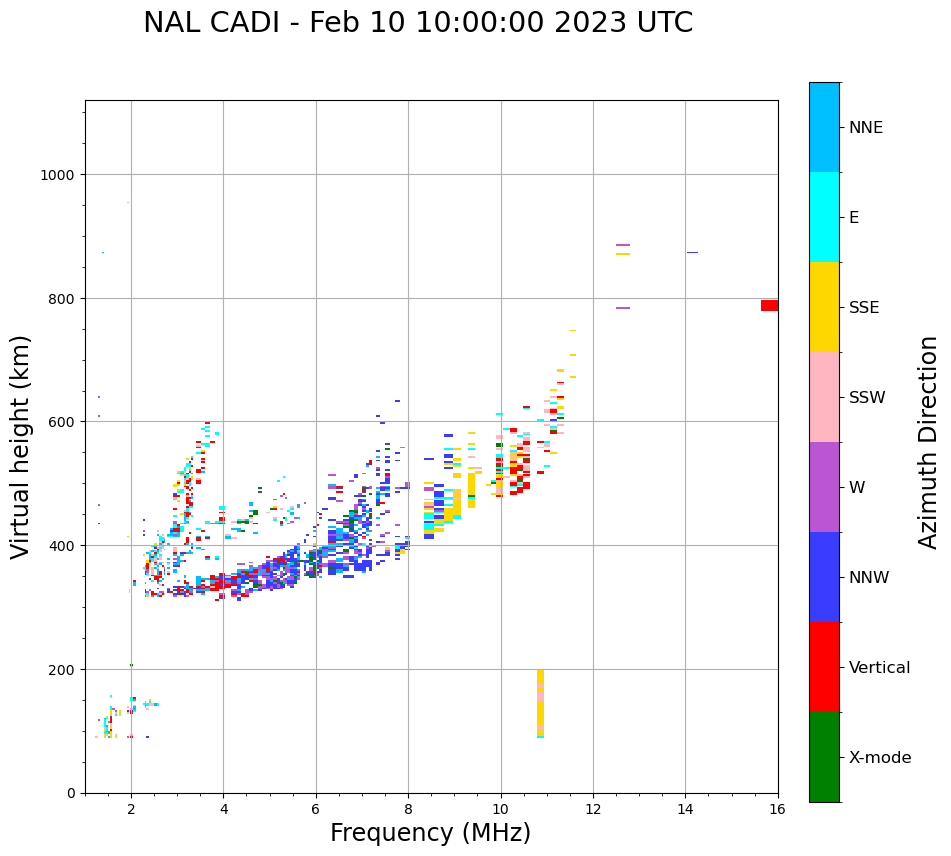 NAL CADI - Feb 10 10:00:00 2023 UTC

Virtual height (km)

1000
800
600
400
200
0

2
4
6
8
10
12
14
16

Frequency (MHz)

NNE
E
SSE
SSW
W
NNW
Vertical
X-mode

Azimuth Direction